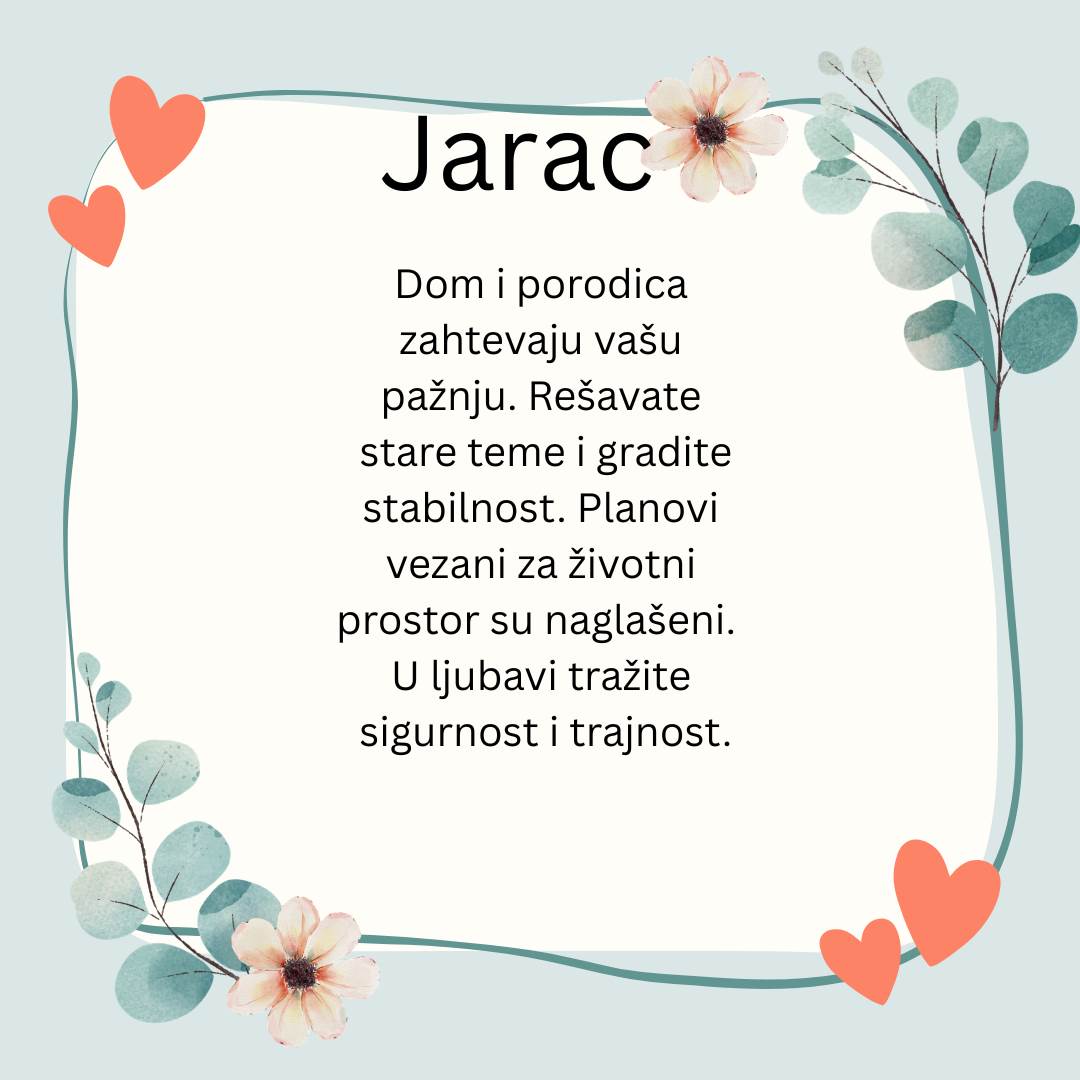 Jarac

Dom i porodica zahtevaju vašu pažnju. Rešavate stare teme i gradite stabilnost. Planovi vezani za životni prostor su naglašeni. U ljubavi tražite sigurnost i trajnost.